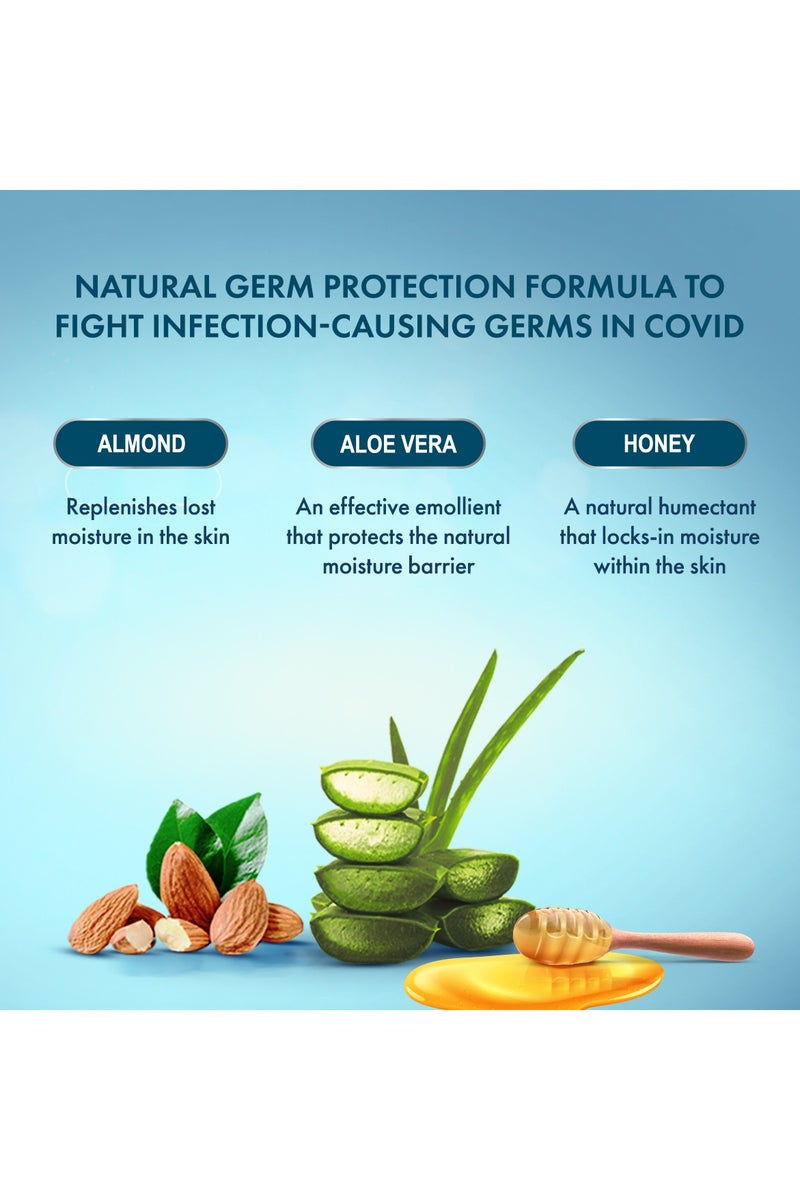 NATURAL GERM PROTECTION FORMULA TO FIGHT INFECTION-CAUSING GERMS IN COVID

ALMOND

Replenishes lost moisture in the skin

ALOE VERA

An effective emollient that protects the natural moisture barrier

HONEY

A natural humectant that locks-in moisture within the skin